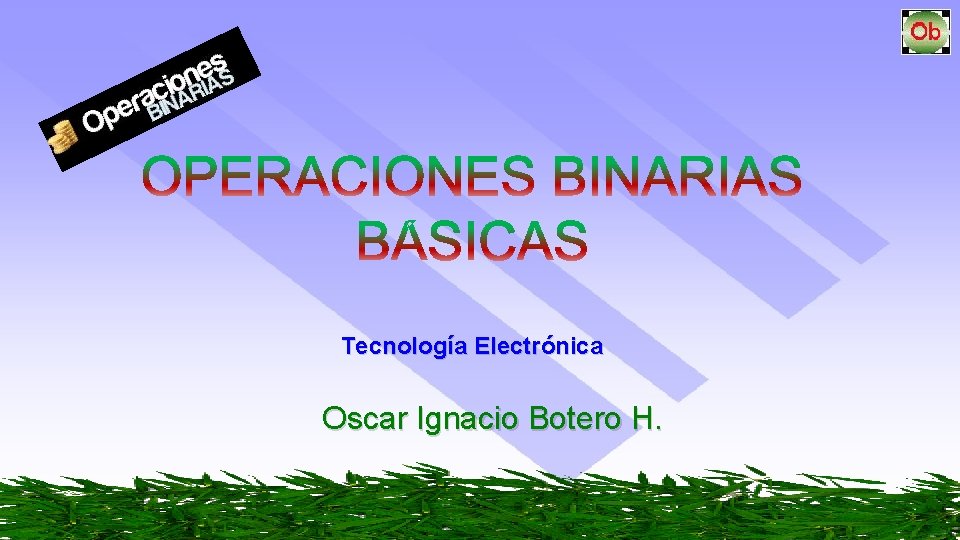 Operaciones BINARIAS

Ob

OPERACIONES BINARIAS BÁSICAS

Tecnología Electrónica

Oscar Ignacio Botero H.